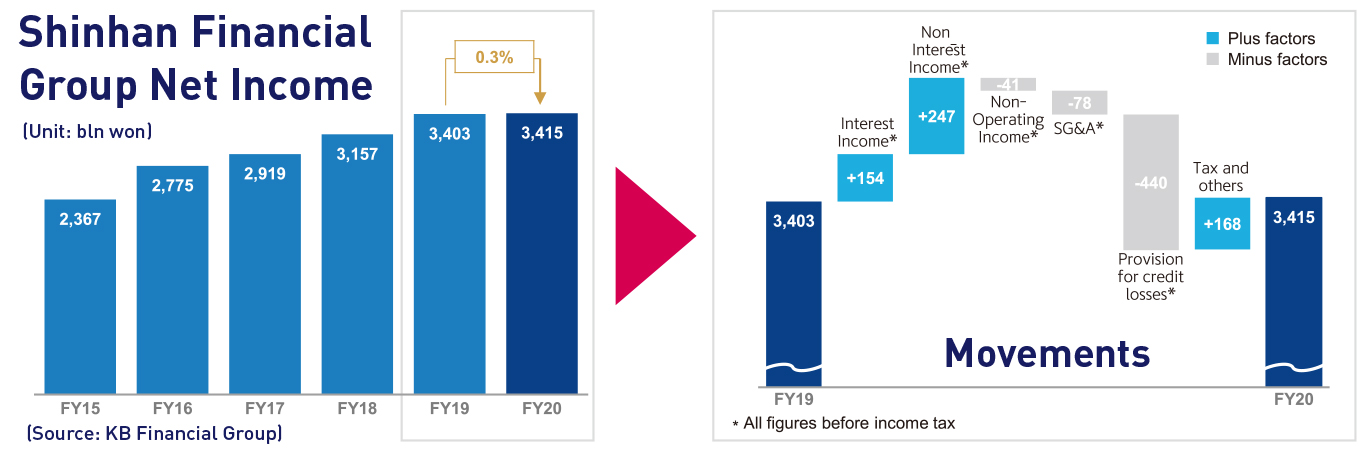 Shinhan Financial Group Net Income

(Unit: bln won)

0.3%

2,367
2,775
2,919
3,157
3,403
3,415

FY15
FY16
FY17
FY18
FY19
FY20

(Source: KB Financial Group)

Plus factors
Minus factors

3,403
Interest Income*
+154
Non Interest Income*
+247
-41
Non-Operating Income*
-78
SG&A*
-440
Provision for credit losses*
Tax and others
+168
3,415

Movements

FY19
FY20

* All figures before income tax